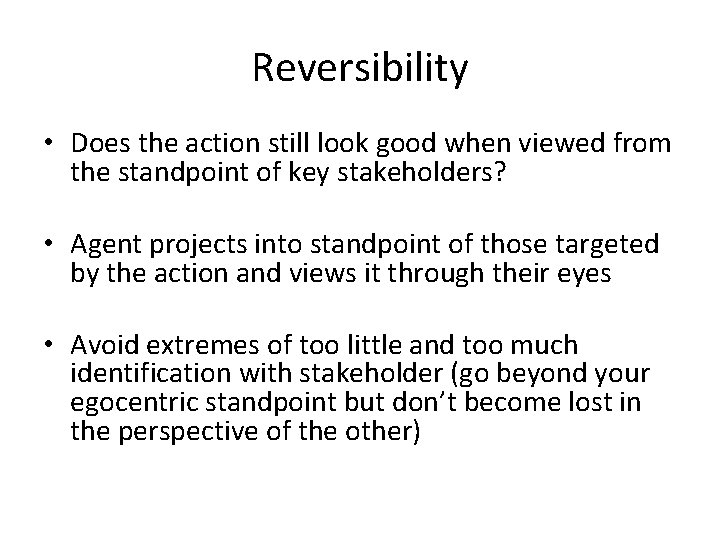 Reversibility

• Does the action still look good when viewed from the standpoint of key stakeholders?

• Agent projects into standpoint of those targeted by the action and views it through their eyes

• Avoid extremes of too little and too much identification with stakeholder (go beyond your egocentric standpoint but don't become lost in the perspective of the other)